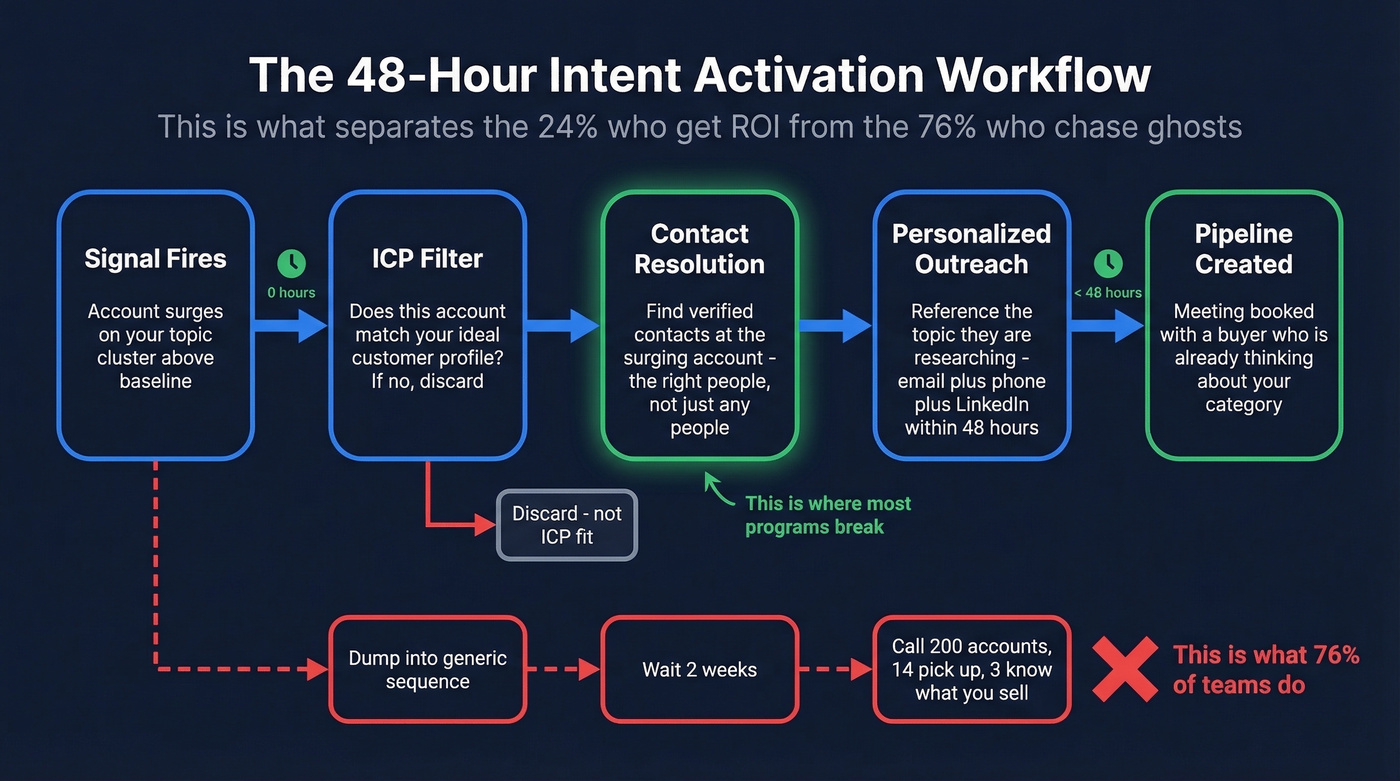 The 48-Hour Intent Activation Workflow

This is what separates the 24% who get ROI from the 76% who chase ghosts

Signal Fires

Account surges on your topic cluster above baseline

0 hours

ICP Filter

Does this account match your ideal customer profile? If no, discard

Contact Resolution

Find verified contacts at the surging account - the right people, not just any people

Personalized Outreach

Reference the topic they are researching - email plus phone plus LinkedIn within 48 hours

< 48 hours

Pipeline Created

Meeting booked with a buyer who is already thinking about your category

Discard - not ICP fit

This is where most programs break

Dump into generic sequence

Wait 2 weeks

Call 200 accounts, 14 pick up, 3 know what you sell

This is what 76% of teams do